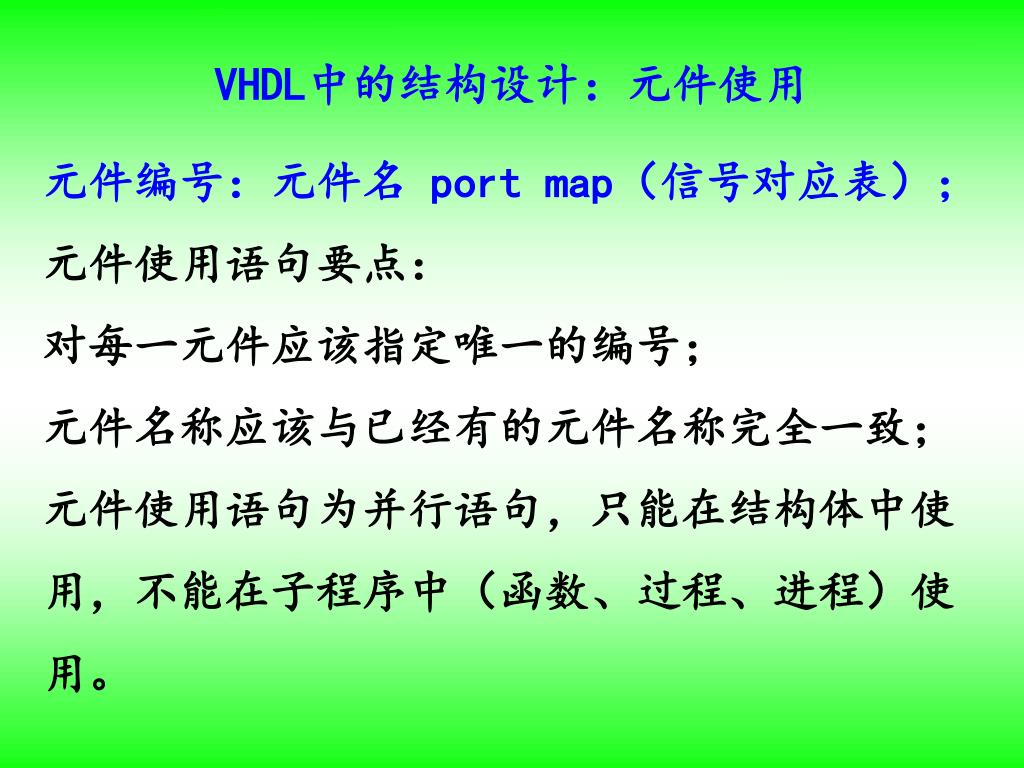 VHDL中的结构设计：元件使用

元件编号：元件名 port map（信号对应表）；

元件使用语句要点：

对每一元件应该指定唯一的编号；

元件名称应该与已经有的元件名称完全一致；

元件使用语句为并行语句，只能在结构体中使用，不能在子程序中（函数、过程、进程）使用。